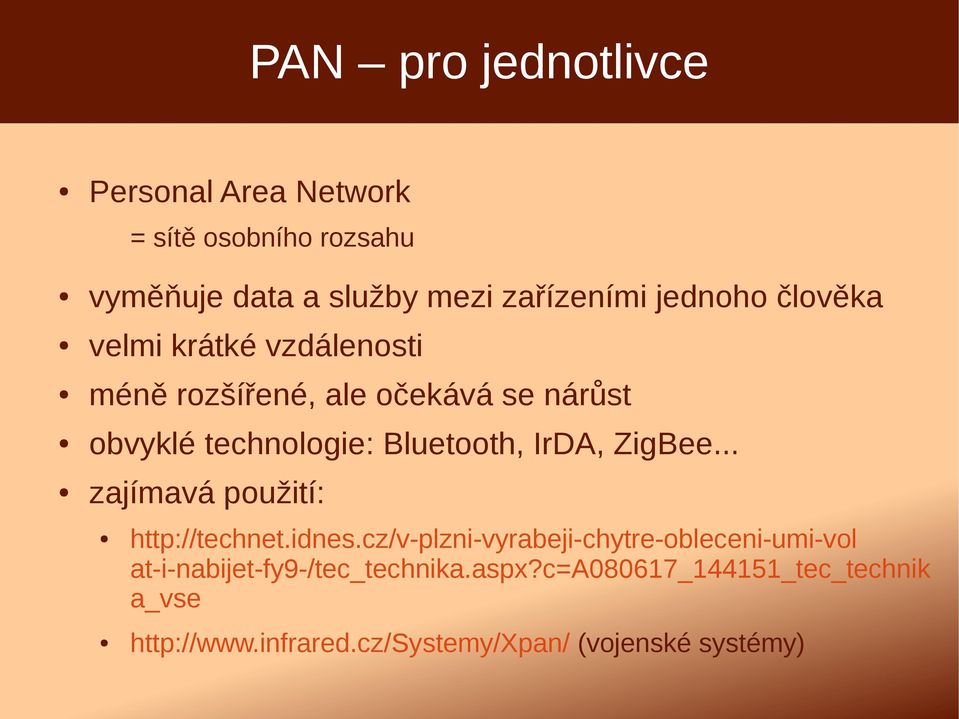 PAN – pro jednotlivce

• Personal Area Network

= sítě osobního rozsahu

• vyměňuje data a služby mezi zařízeními jednoho člověka
• velmi krátké vzdálenosti
• méně rozšířené, ale očekává se nárůst
• obvyklé technologie: Bluetooth, IrDA, ZigBee...
• zajímavá použití:
  • http://technet.idnes.cz/v-plzni-vyrabeji-chytre-obleceni-umi-volat-i-nabijet-fy9-/tec_technika.aspx?c=A080617_144151_tec_technika_vse
  • http://www.infrared.cz/Systemy/Xpan/ (vojenské systémy)